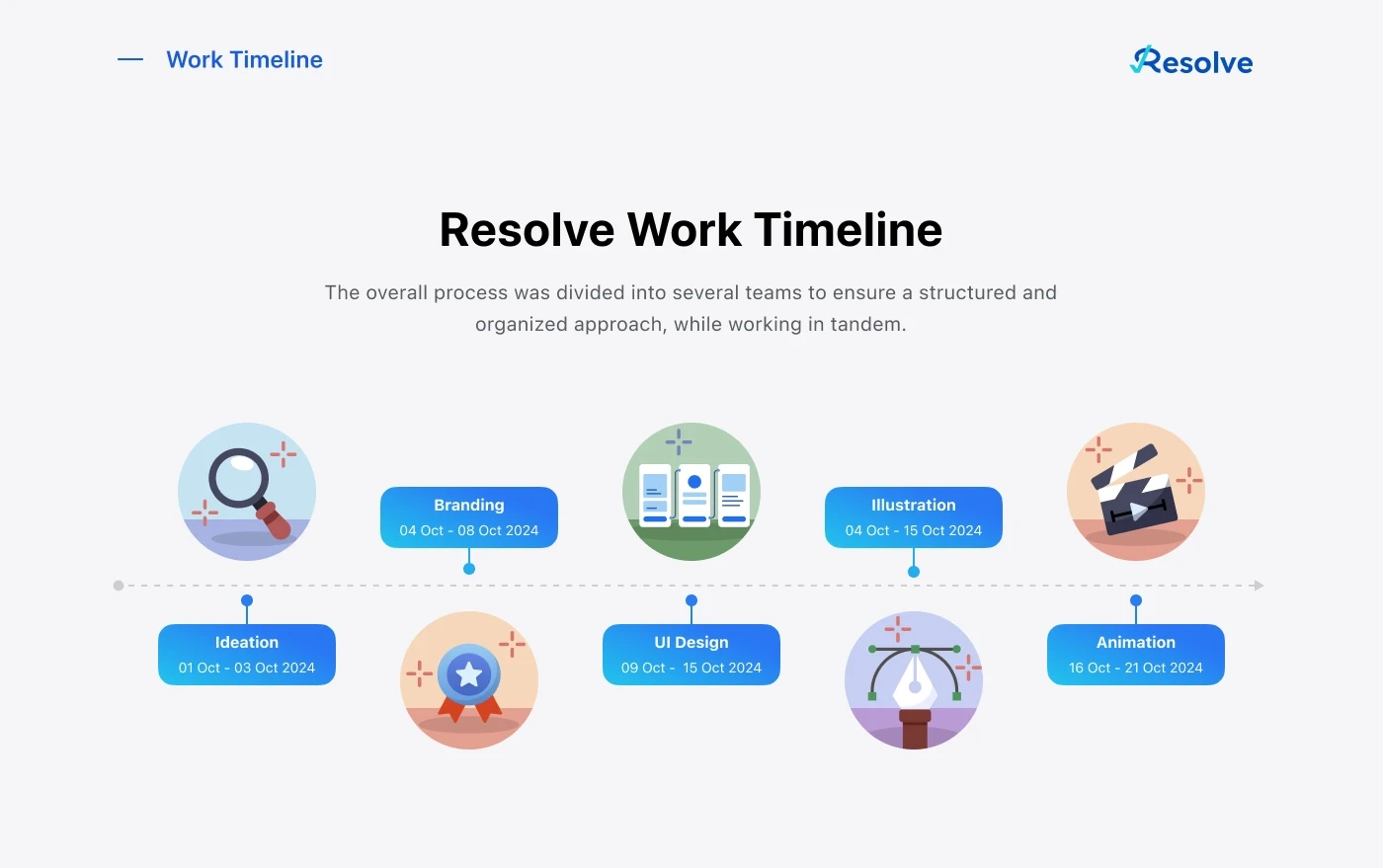 Work Timeline

Resolve

Resolve Work Timeline

The overall process was divided into several teams to ensure a structured and organized approach, while working in tandem.

Ideation
01 Oct - 03 Oct 2024

Branding
04 Oct - 08 Oct 2024

UI Design
09 Oct - 15 Oct 2024

Illustration
04 Oct - 15 Oct 2024

Animation
16 Oct - 21 Oct 2024